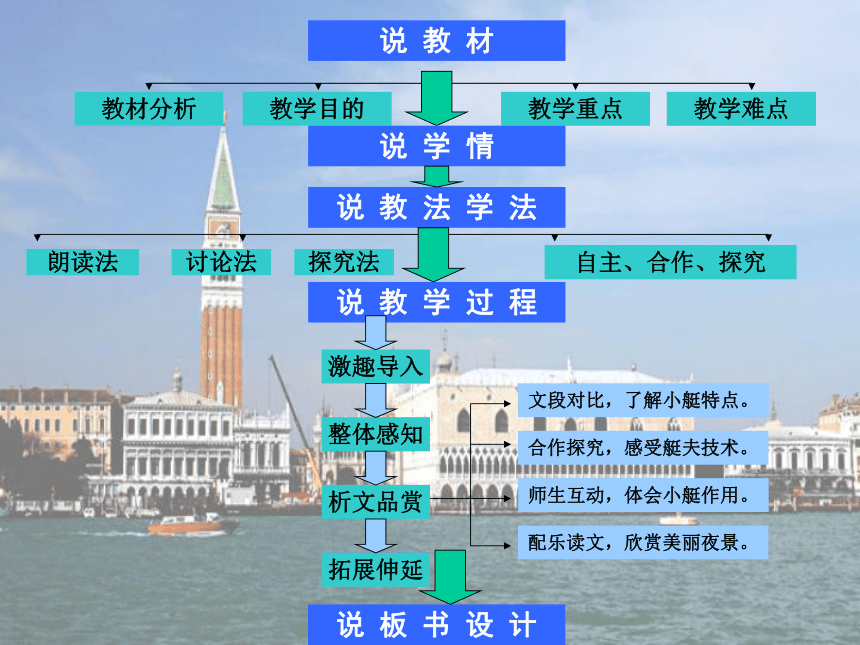 说 教 材

教材分析

教学目的

教学重点

教学难点

说 学 情

说 教 法 学 法

朗读法

讨论法

探究法

自主、合作、探究

说 教 学 过 程

激趣导入

整体感知

析文品赏

拓展伸延

文段对比，了解小艇特点。

合作探究，感受艇夫技术。

师生互动，体会小艇作用。

配乐读文，欣赏美丽夜景。

说 板 书 设 计